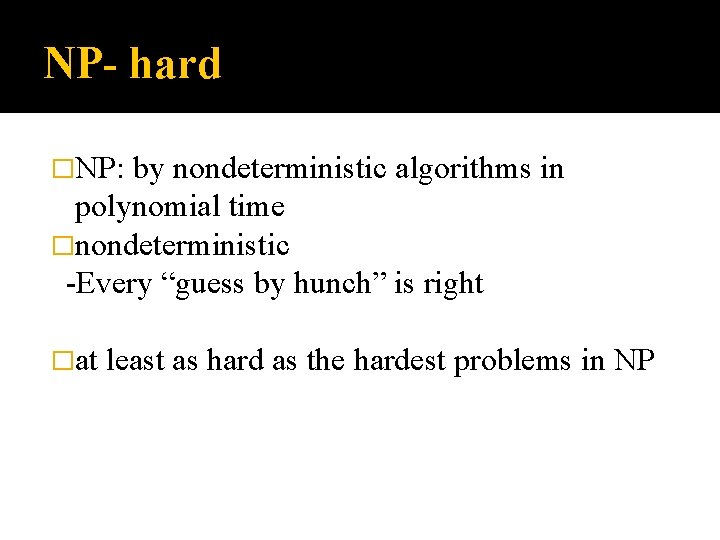 NP- hard

□NP: by nondeterministic algorithms in polynomial time
□nondeterministic
-Every “guess by hunch” is right

□at least as hard as the hardest problems in NP